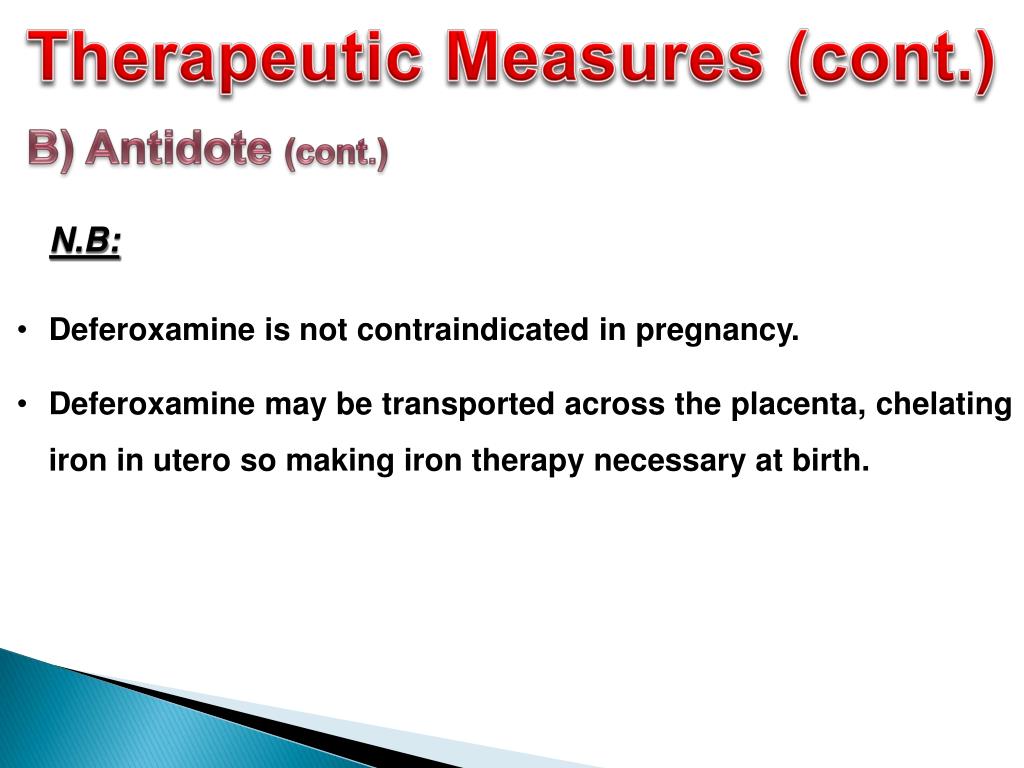 Therapeutic Measures (cont.)

B) Antidote (cont.)

N.B:

• Deferoxamine is not contraindicated in pregnancy.

• Deferoxamine may be transported across the placenta, chelating iron in utero so making iron therapy necessary at birth.